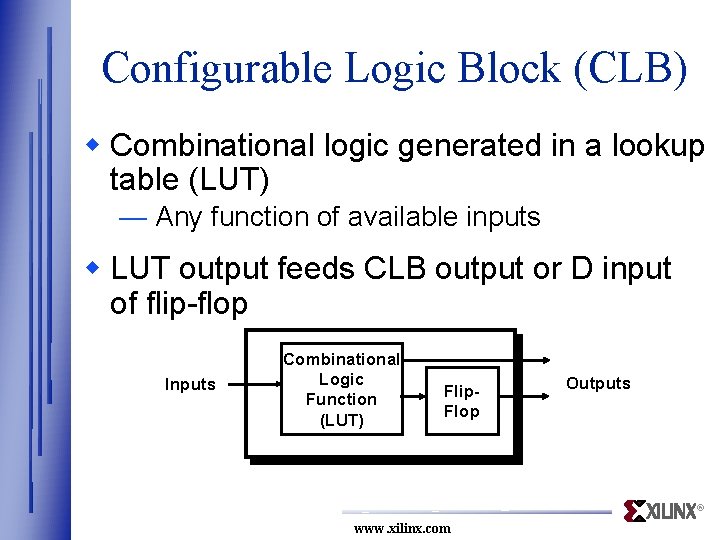 Configurable Logic Block (CLB)

Combinational logic generated in a lookup table (LUT)

— Any function of available inputs

LUT output feeds CLB output or D input of flip-flop

Inputs
Combinational Logic Function (LUT)
Flip-Flop
Outputs

XILINX®
www.xilinx.com